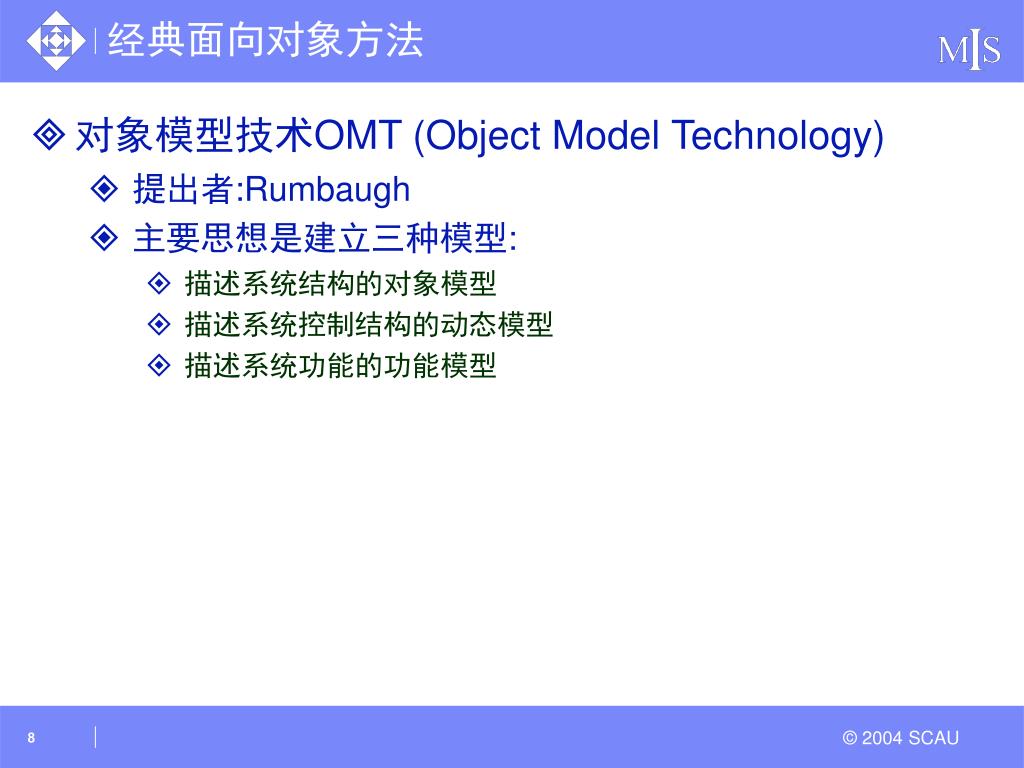 经典面向对象方法

MIS

对象模型技术OMT (Object Model Technology)

提出者:Rumbaugh

主要思想是建立三种模型:

描述系统结构的对象模型

描述系统控制结构的动态模型

描述系统功能的功能模型

8

© 2004 SCAU